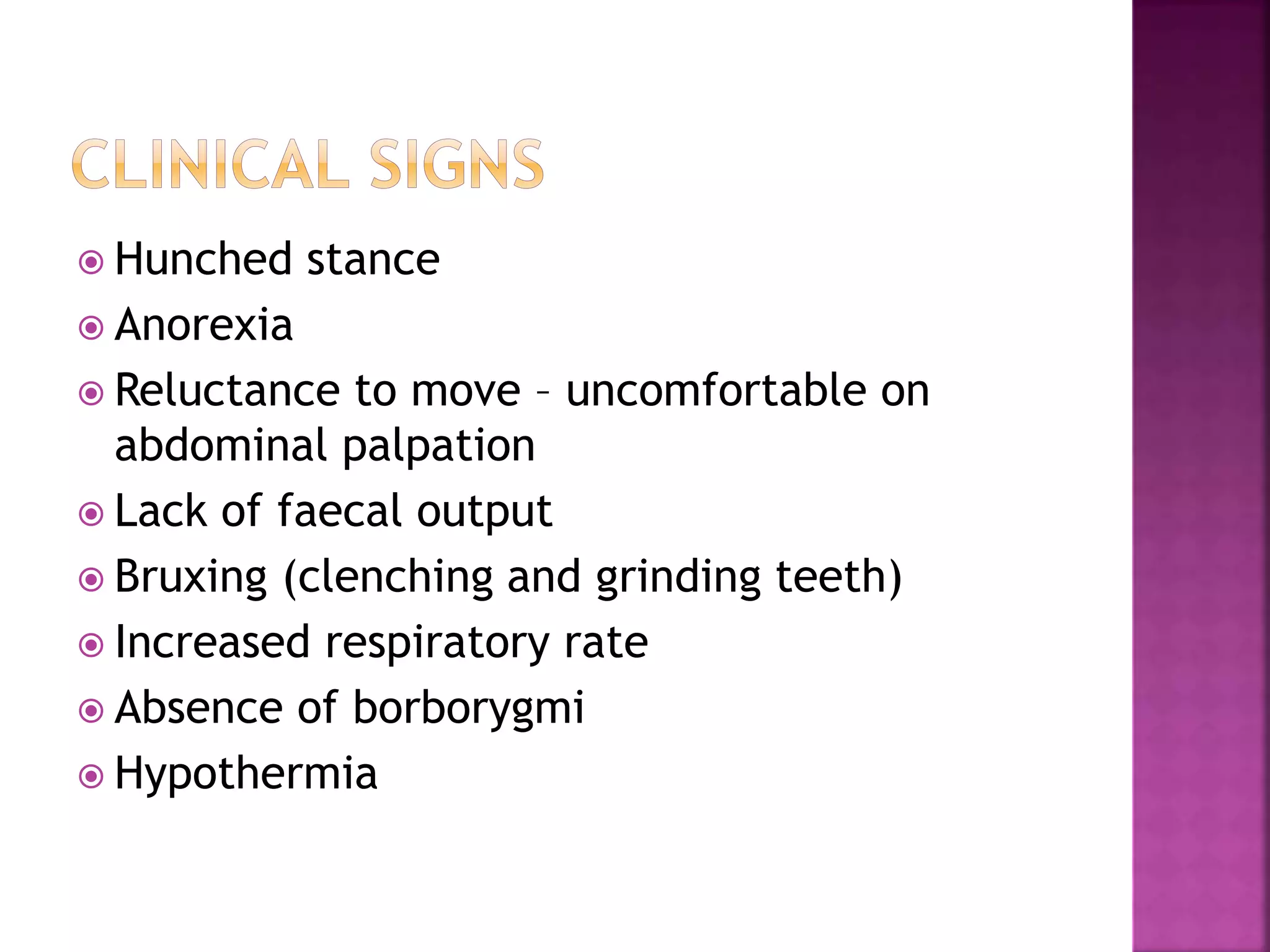 CLINICAL SIGNS

Hunched stance

Anorexia

Reluctance to move – uncomfortable on abdominal palpation

Lack of faecal output

Bruxing (clenching and grinding teeth)

Increased respiratory rate

Absence of borborygmi

Hypothermia